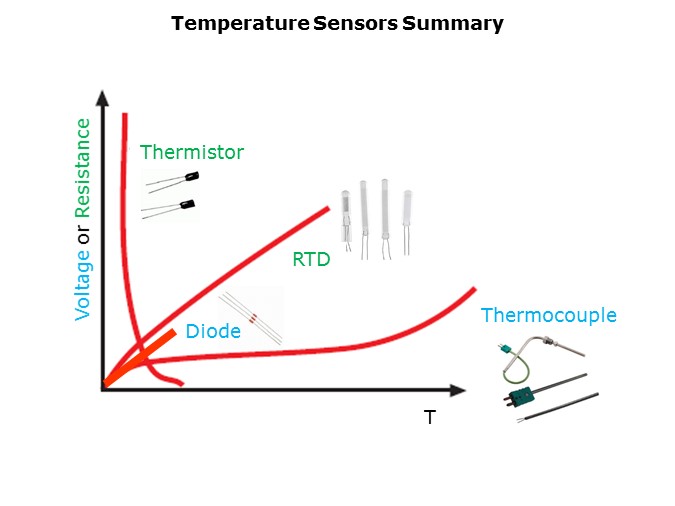 Temperature Sensors Summary

Voltage or Resistance

Thermistor

RTD

Diode

Thermocouple

T